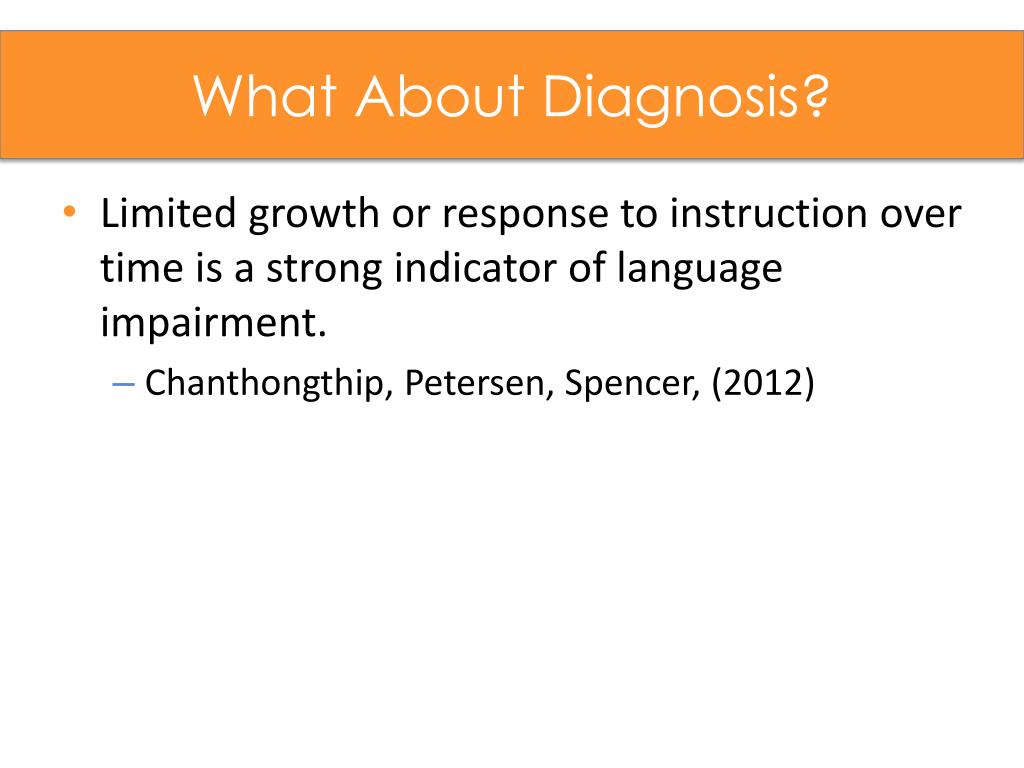 What About Diagnosis?

• Limited growth or response to instruction over time is a strong indicator of language impairment.

– Chanthongthip, Petersen, Spencer, (2012)